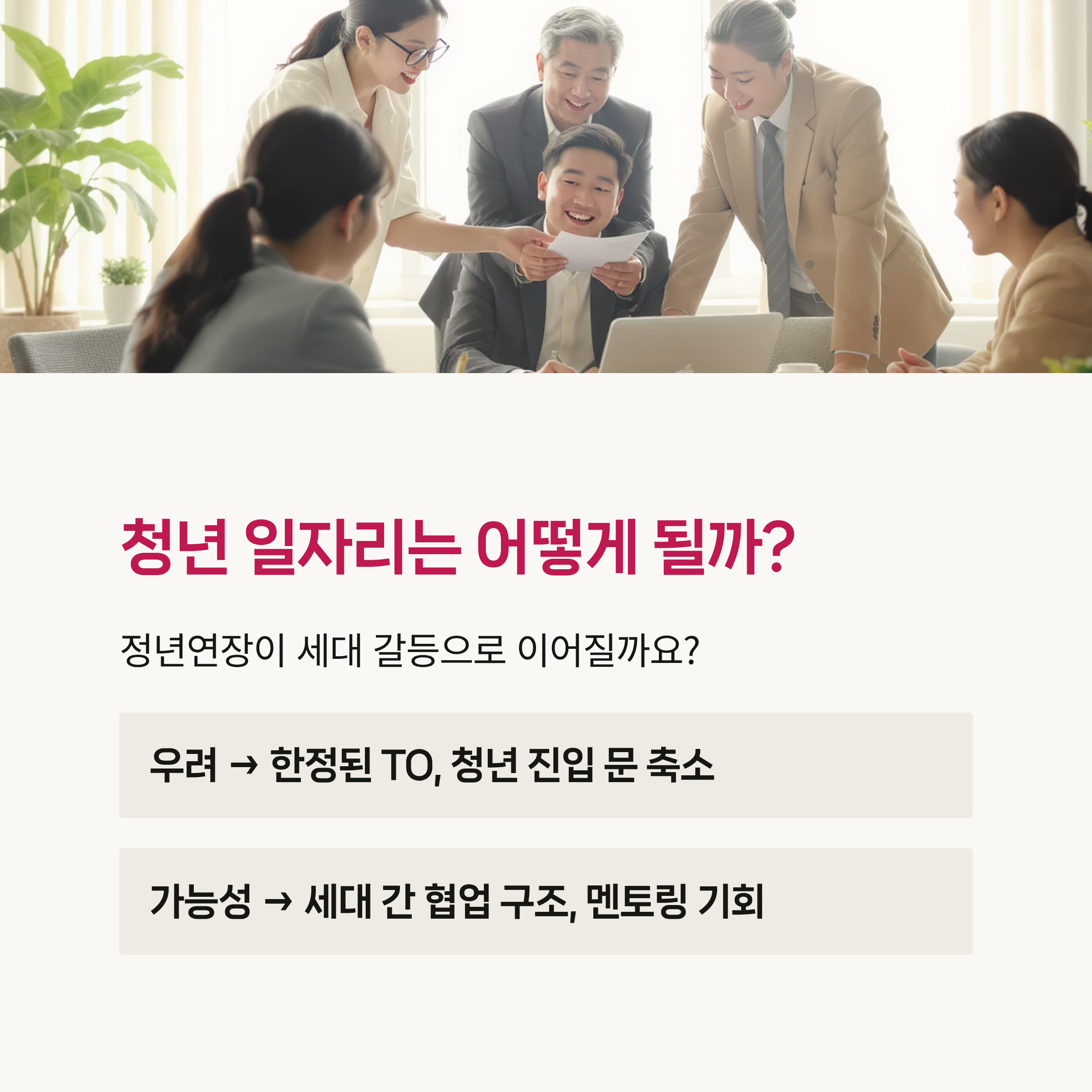 청년 일자리는 어떻게 될까?

정년연장이 세대 갈등으로 이어질까요?

우려 → 한정된 TO, 청년 진입 문 축소

가능성 → 세대 간 협업 구조, 멘토링 기회